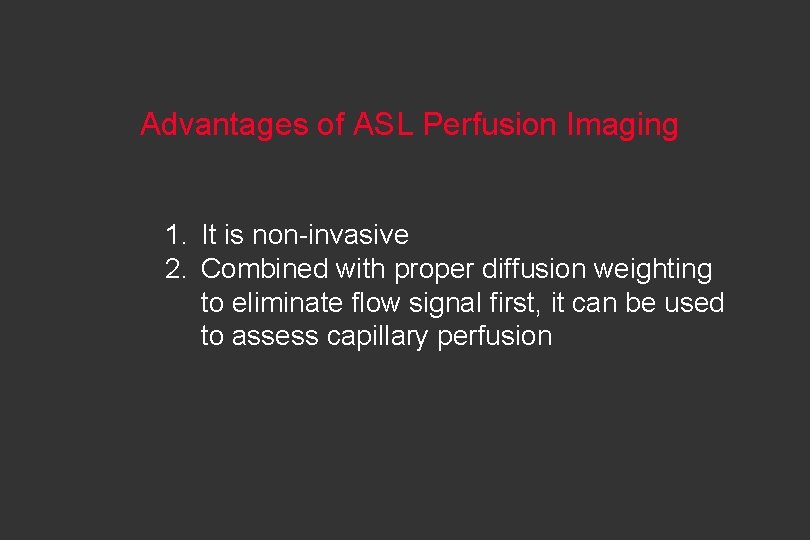 Advantages of ASL Perfusion Imaging

1. It is non-invasive
2. Combined with proper diffusion weighting to eliminate flow signal first, it can be used to assess capillary perfusion